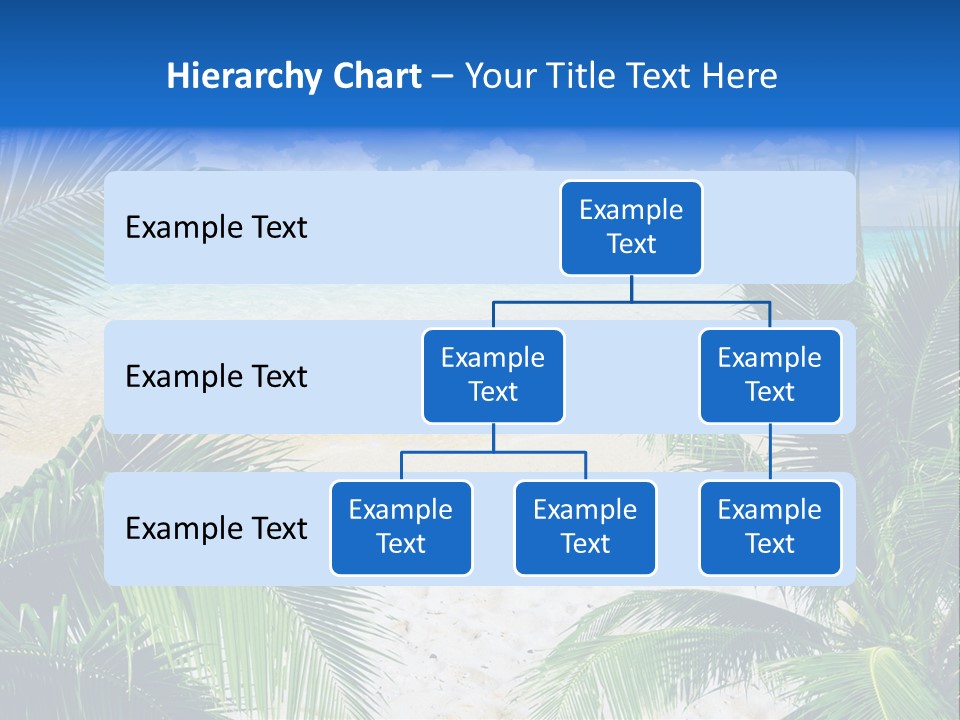 Hierarchy Chart – Your Title Text Here

Example Text

Example Text

Example Text

Example Text

Example Text

Example Text

Example Text

Example Text

Example Text